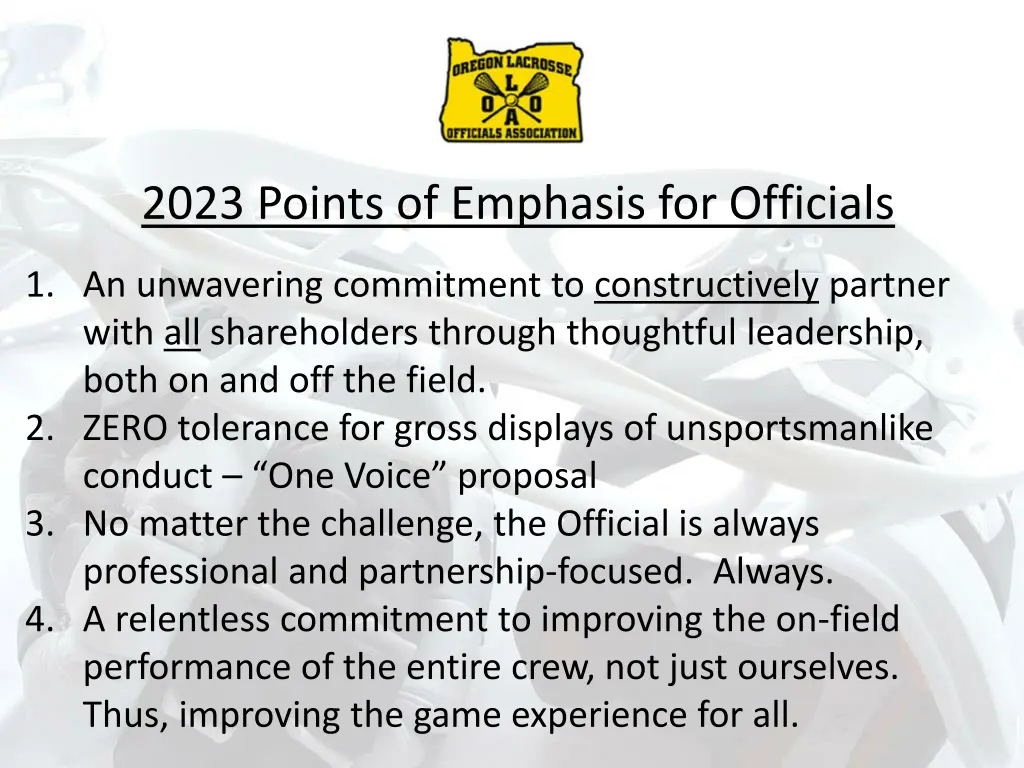 OREGON LACROSSE
L
O O
A
OFFICIALS ASSOCIATION

2023 Points of Emphasis for Officials

1. An unwavering commitment to constructively partner with all shareholders through thoughtful leadership, both on and off the field.
2. ZERO tolerance for gross displays of unsportsmanlike conduct – “One Voice” proposal
3. No matter the challenge, the Official is always professional and partnership-focused. Always.
4. A relentless commitment to improving the on-field performance of the entire crew, not just ourselves. Thus, improving the game experience for all.